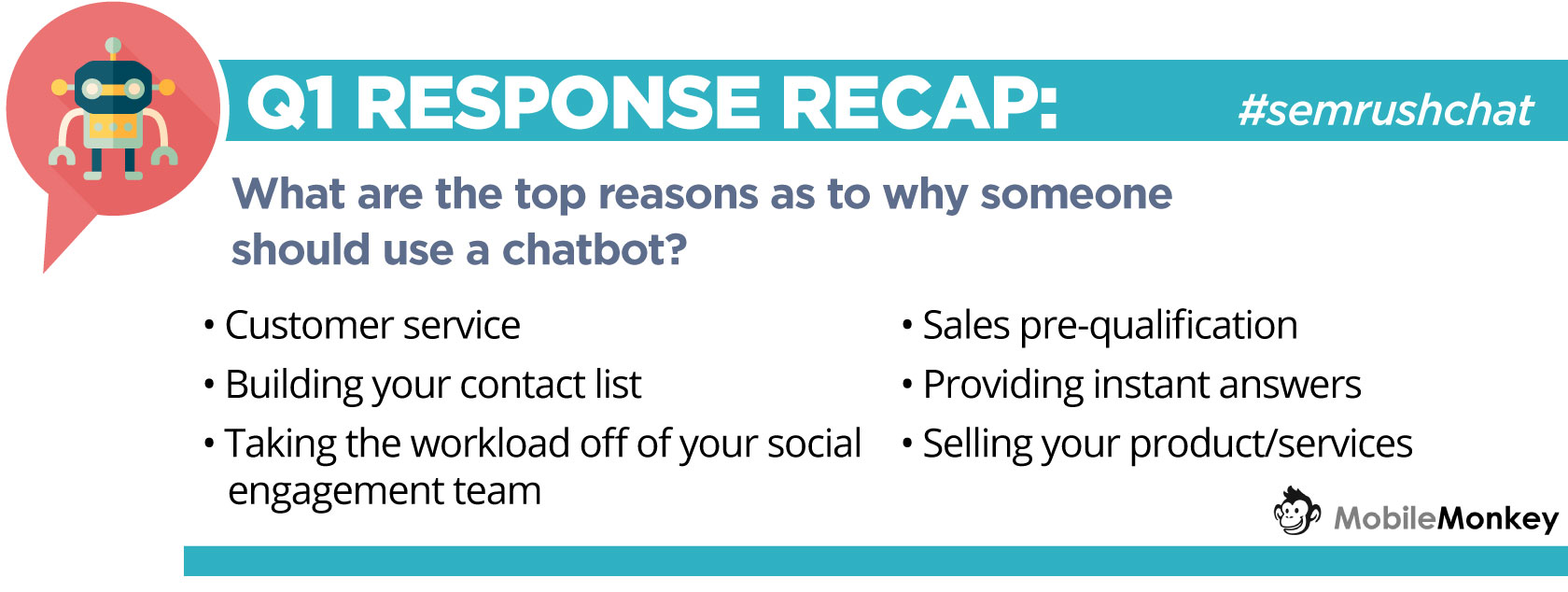 Q1 RESPONSE RECAP:

#semrushchat

What are the top reasons as to why someone should use a chatbot?

• Customer service
• Building your contact list
• Taking the workload off of your social engagement team

• Sales pre-qualification
• Providing instant answers
• Selling your product/services

MobileMonkey